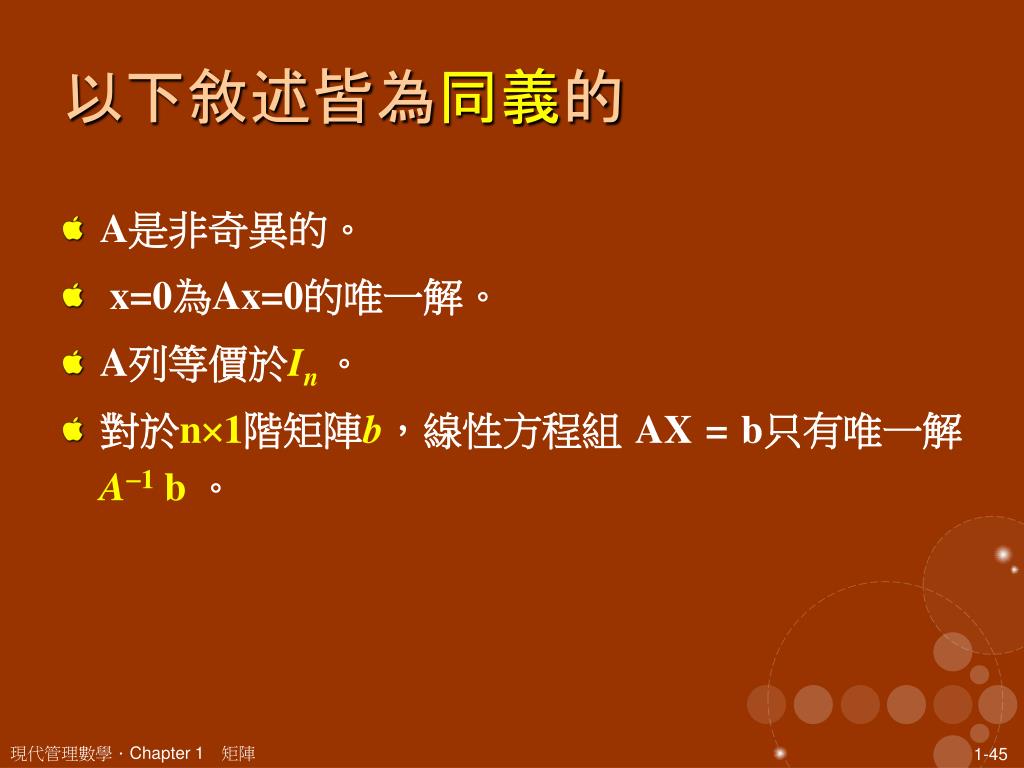 以下敘述皆為同義的

A是非奇異的。

x=0為Ax=0的唯一解。

A列等價於$I_n$ 。

對於n×1階矩陣$b$，線性方程組 AX = b只有唯一解 $A^{-1}$ b 。

現代管理數學．Chapter 1 矩陣

1-45